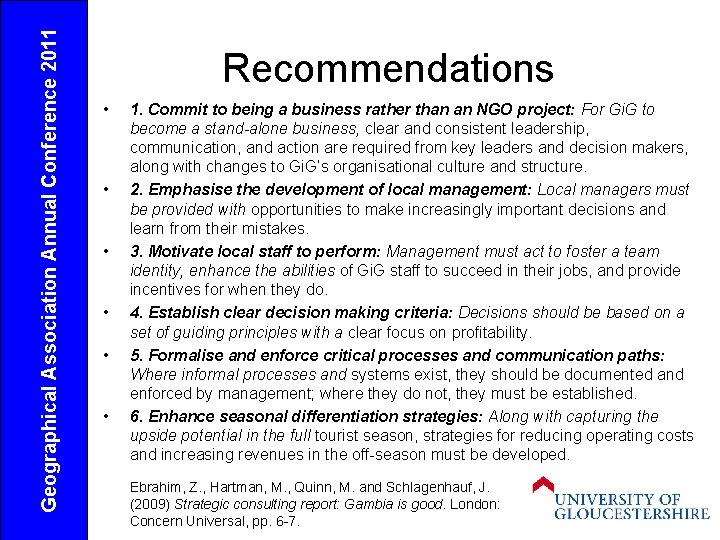 Geographical Association Annual Conference 2011

Recommendations

• 1. Commit to being a business rather than an NGO project: For GiG to become a stand-alone business, clear and consistent leadership, communication, and action are required from key leaders and decision makers, along with changes to GiG's organisational culture and structure.

• 2. Emphasise the development of local management: Local managers must be provided with opportunities to make increasingly important decisions and learn from their mistakes.

• 3. Motivate local staff to perform: Management must act to foster a team identity, enhance the abilities of GiG staff to succeed in their jobs, and provide incentives for when they do.

• 4. Establish clear decision making criteria: Decisions should be based on a set of guiding principles with a clear focus on profitability.

• 5. Formalise and enforce critical processes and communication paths: Where informal processes and systems exist, they should be documented and enforced by management; where they do not, they must be established.

• 6. Enhance seasonal differentiation strategies: Along with capturing the upside potential in the full tourist season, strategies for reducing operating costs and increasing revenues in the off-season must be developed.

Ebrahim, Z., Hartman, M., Quinn, M. and Schlagenhauf, J. (2009) Strategic consulting report: Gambia is good. London: Concern Universal, pp. 6-7.

UNIVERSITY OF GLOUCESTERSHIRE